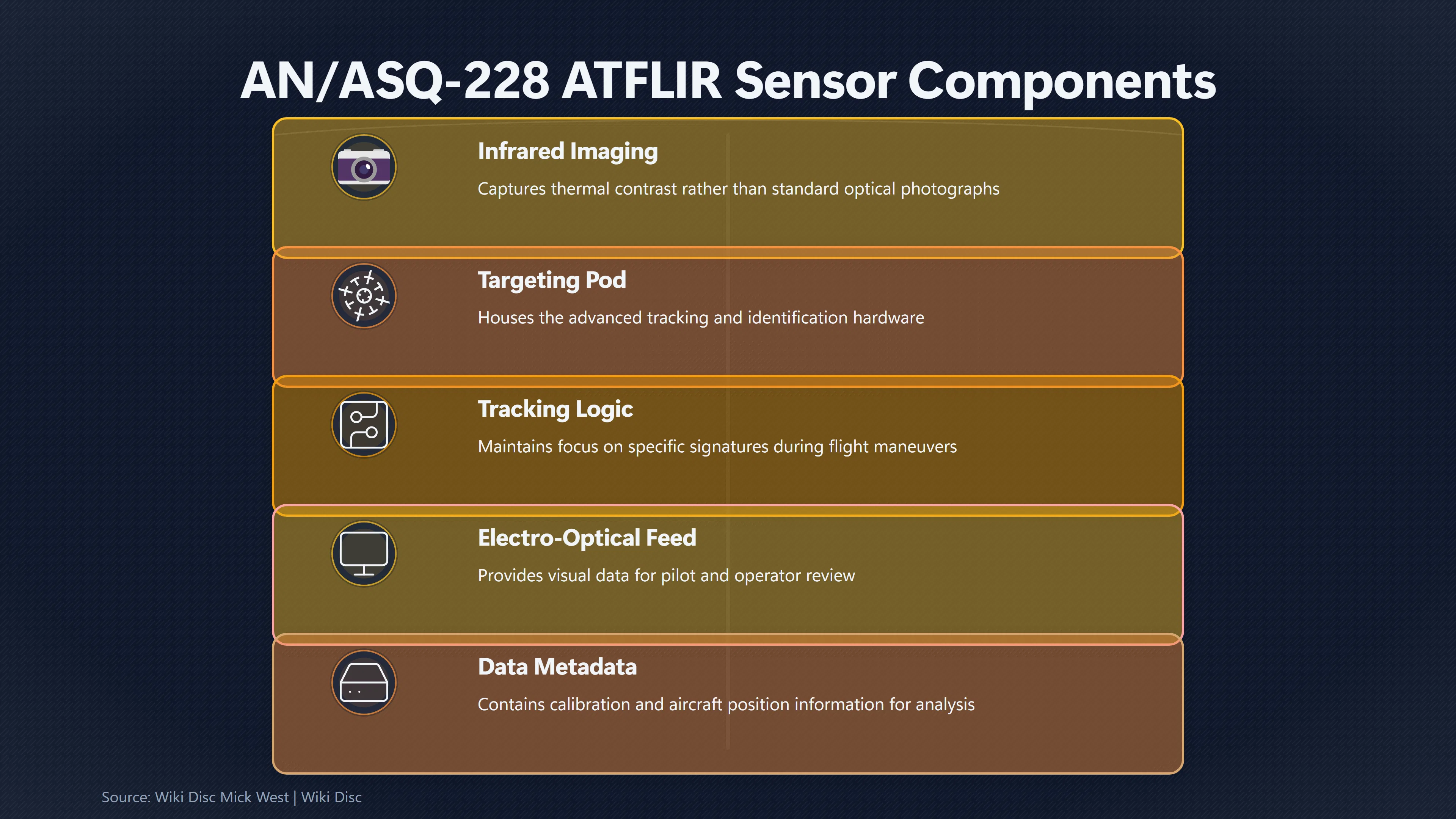 AN/ASQ-228 ATFLIR Sensor Components

Infrared Imaging

Captures thermal contrast rather than standard optical photographs

Targeting Pod

Houses the advanced tracking and identification hardware

Tracking Logic

Maintains focus on specific signatures during flight maneuvers

Electro-Optical Feed

Provides visual data for pilot and operator review

Data Metadata

Contains calibration and aircraft position information for analysis

Source: Wiki Disc Mick West | Wiki Disc